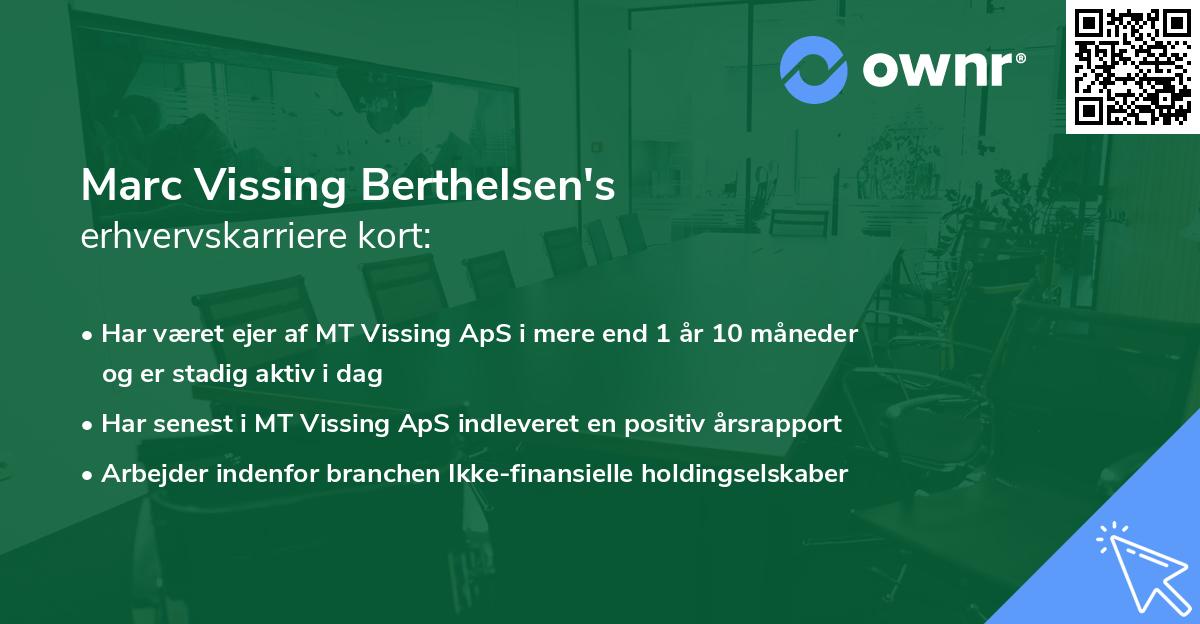 ownr®

Marc Vissing Berthelsen's
erhvervskarriere kort:

• Har været ejer af MT Vissing ApS i mere end 1 år 10 måneder og er stadig aktiv i dag
• Har senest i MT Vissing ApS indleveret en positiv årsrapport
• Arbejder indenfor branchen Ikke-finansielle holdingselskaber